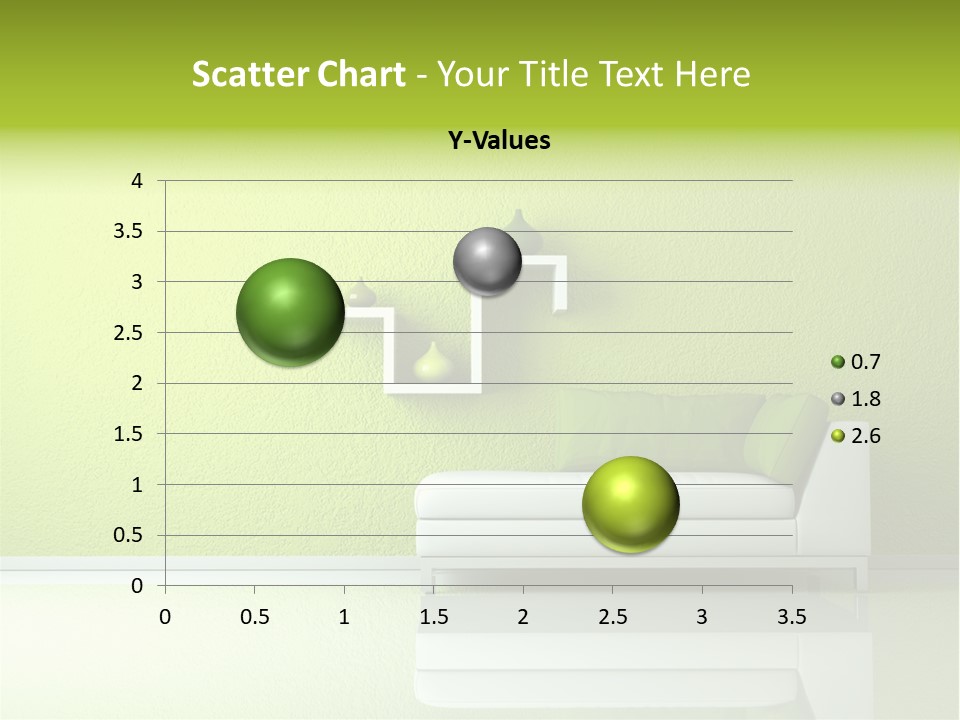 Scatter Chart - Your Title Text Here

Y-Values

4
3.5
3
2.5
2
1.5
1
0.5
0

0 0.5 1 1.5 2 2.5 3 3.5

0.7
1.8
2.6